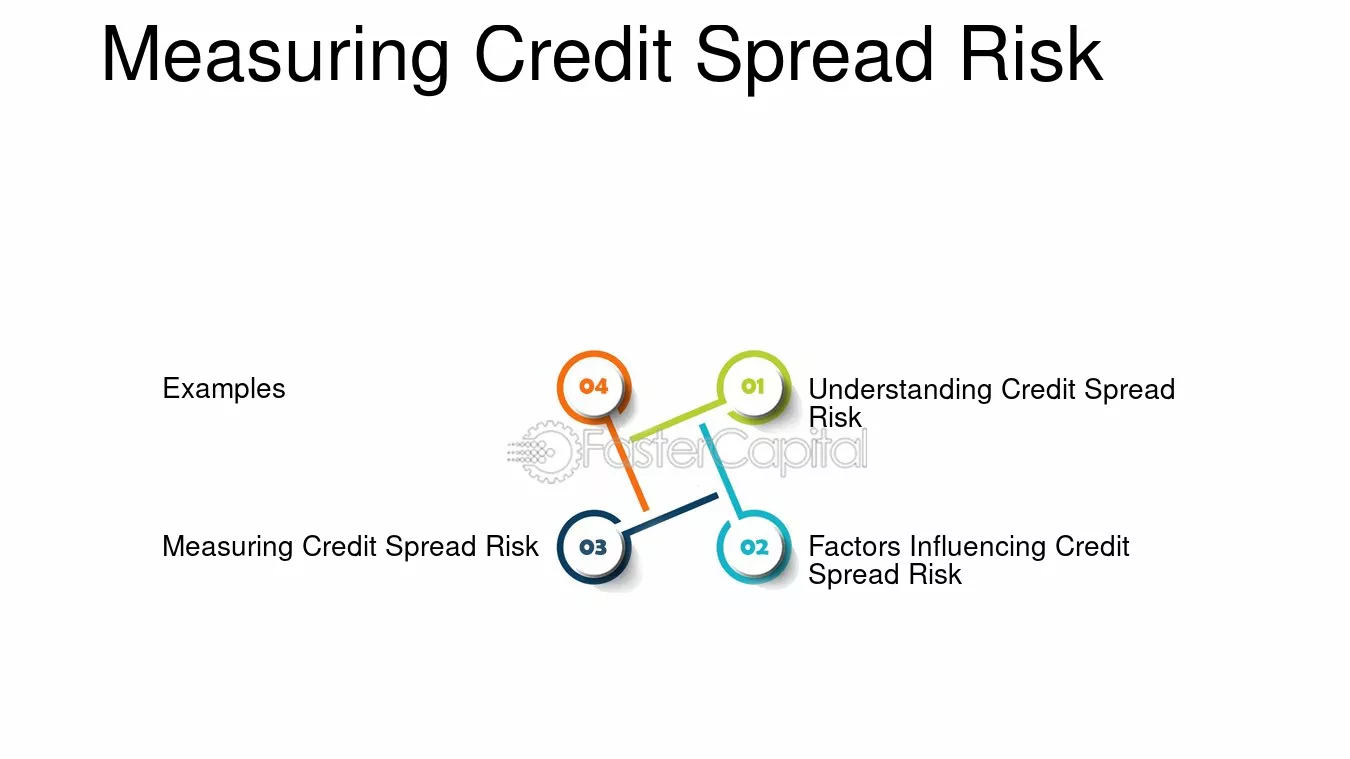 Measuring Credit Spread Risk

Examples

04

01

Understanding Credit Spread Risk

Measuring Credit Spread Risk

03

02

Factors Influencing Credit Spread Risk

FasterCapital